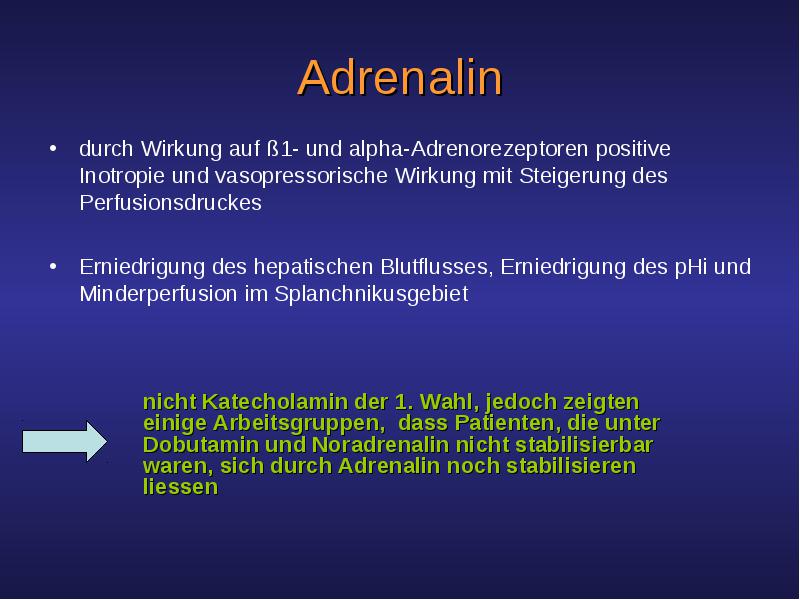 Adrenalin

• durch Wirkung auf ß1- und alpha-Adrenorezeptoren positive Inotropie und vasopressorische Wirkung mit Steigerung des Perfusionsdruckes

• Erniedrigung des hepatischen Blutflusses, Erniedrigung des pHi und Minderperfusion im Splanchnikusgebiet

nicht Katecholamin der 1. Wahl, jedoch zeigten einige Arbeitsgruppen, dass Patienten, die unter Dobutamin und Noradrenalin nicht stabilisierbar waren, sich durch Adrenalin noch stabilisieren liessen